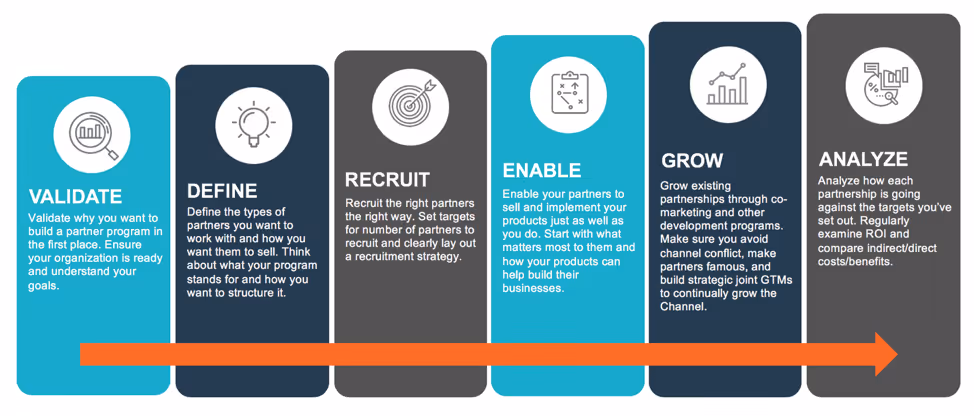 VALIDATE
Validate why you want to build a partner program in the first place. Ensure your organization is ready and understand your goals.

DEFINE
Define the types of partners you want to work with and how you want them to sell. Think about what your program stands for and how you want to structure it.

RECRUIT
Recruit the right partners the right way. Set targets for number of partners to recruit and clearly lay out a recruitment strategy.

ENABLE
Enable your partners to sell and implement your products just as well as you do. Start with what matters most to them and how your products can help build their businesses.

GROW
Grow existing partnerships through co-marketing and other development programs. Make sure you avoid channel conflict, make partners famous, and build strategic joint GTMs to continually grow the Channel.

ANALYZE
Analyze how each partnership is going against the targets you've set out. Regularly examine ROI and compare indirect/direct costs/benefits.